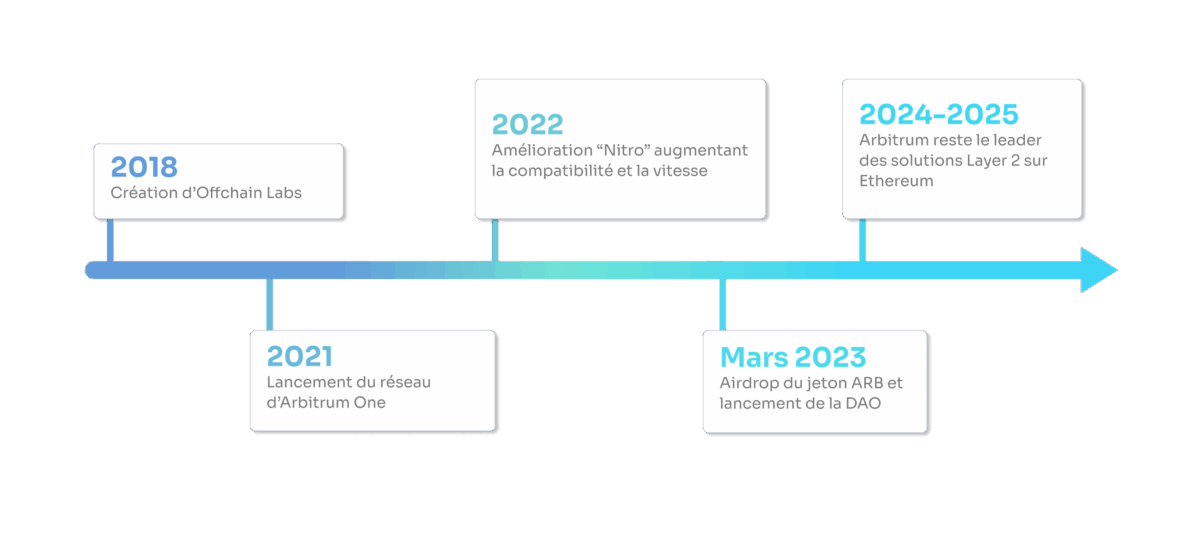 2018
Création d'Offchain Labs

2021
Lancement du réseau d'Arbitrum One

2022
Amélioration "Nitro" augmentant la compatibilité et la vitesse

Mars 2023
Airdrop du jeton ARB et lancement de la DAO

2024-2025
Arbitrum reste le leader des solutions Layer 2 sur Ethereum